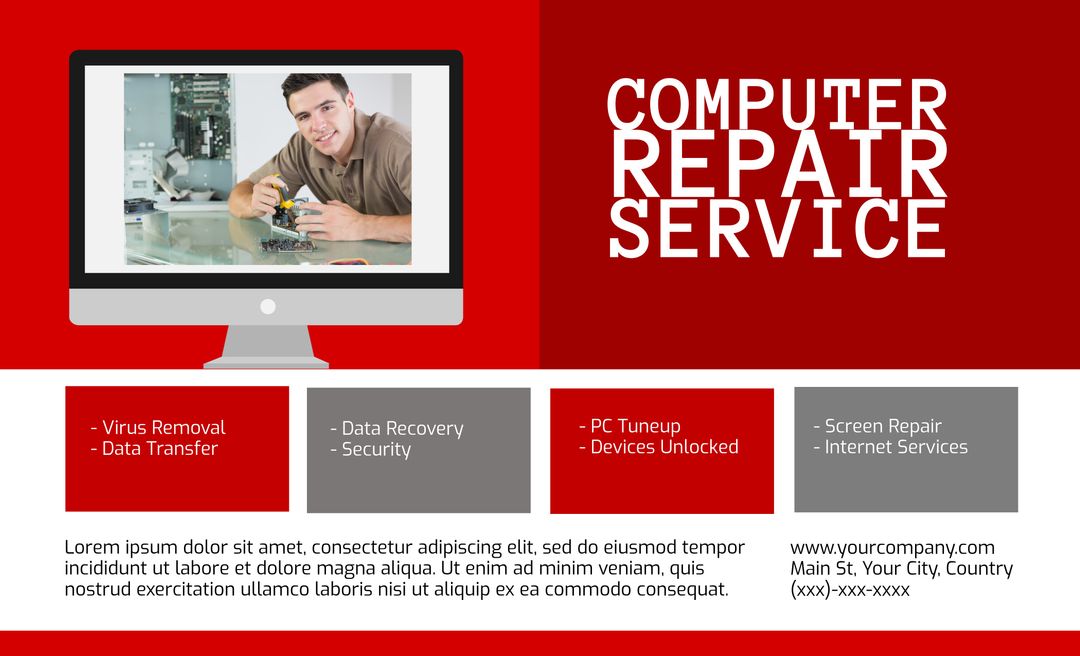 COMPUTER REPAIR SERVICE

- Virus Removal
- Data Transfer

- Data Recovery
- Security

- PC Tuneup
- Devices Unlocked

- Screen Repair
- Internet Services

Lorem ipsum dolor sit amet, consectetur adipiscing elit, sed do eiusmod tempor incididunt ut labore et dolore magna aliqua. Ut enim ad minim veniam, quis nostrud exercitation ullamco laboris nisi ut aliquip ex ea commodo consequat.

www.yourcompany.com
Main St, Your City, Country
(xxx)-xxx-xxxx